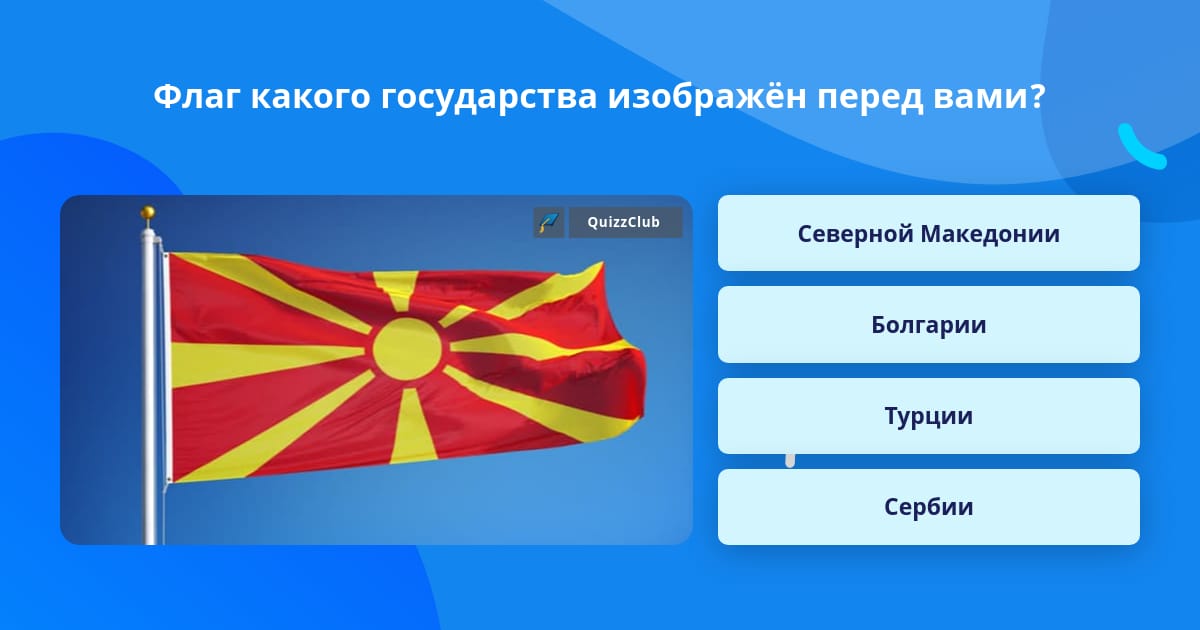 Флаг какого государства изображён перед вами?

QuizzClub

Северной Македонии

Болгарии

Турции

Сербии